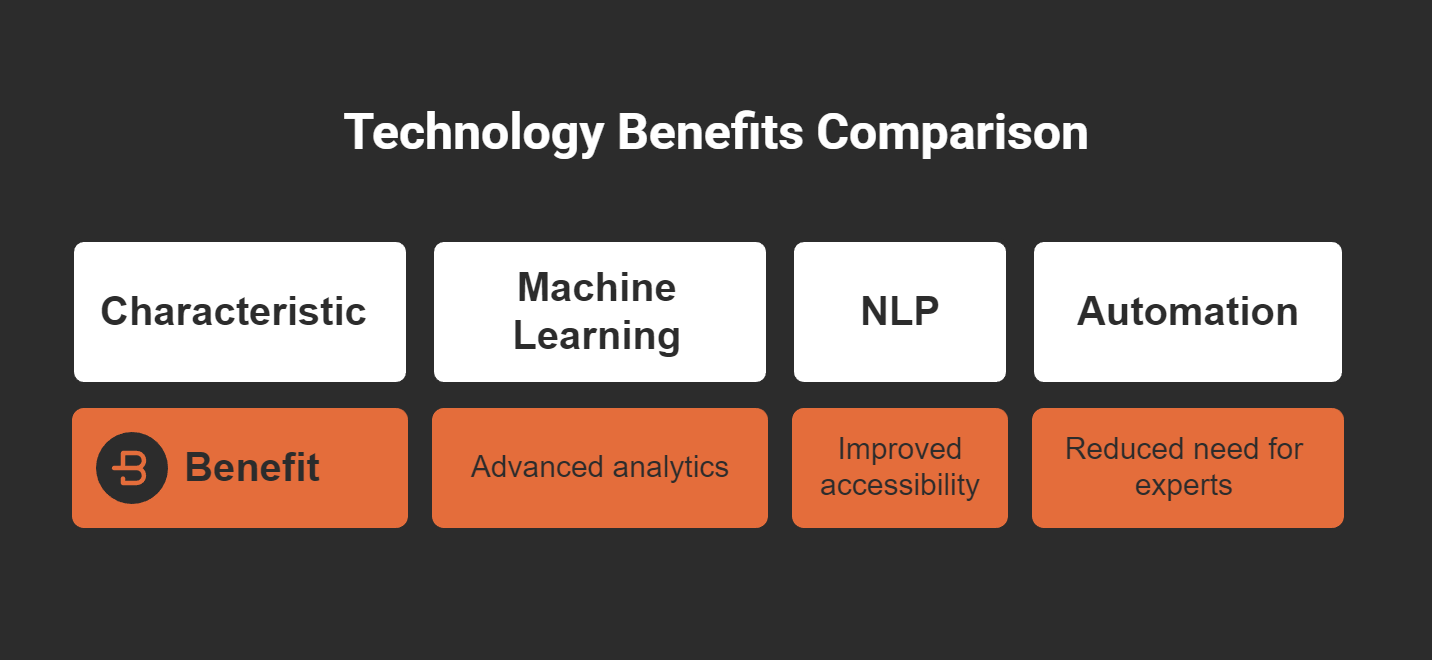 Technology Benefits Comparison

| Characteristic | Machine Learning | NLP | Automation |
|---|---|---|---|
| Benefit | Advanced analytics | Improved accessibility | Reduced need for experts |